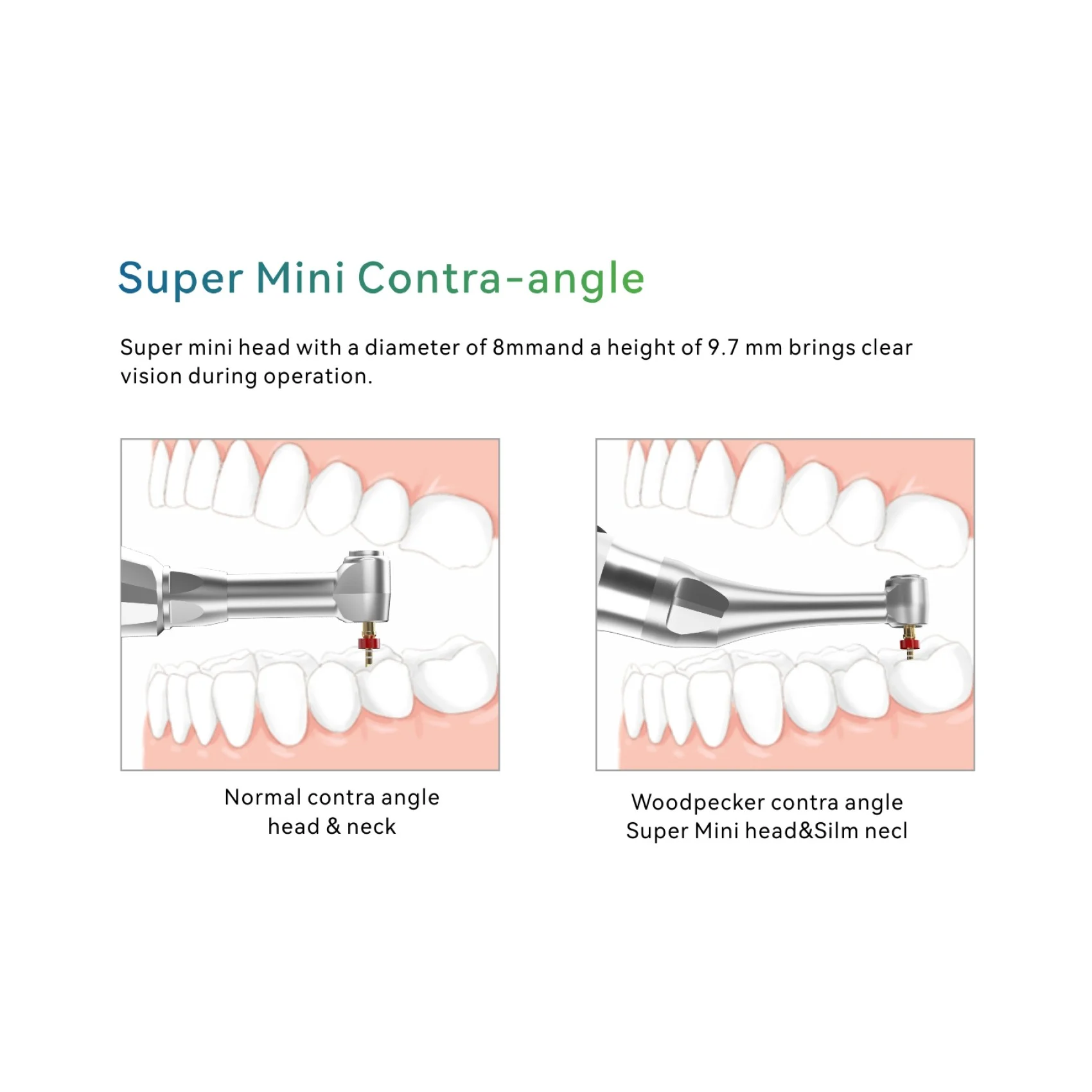 Super Mini Contra-angle

Super mini head with a diameter of 8mmand a height of 9.7 mm brings clear vision during operation.

Normal contra angle
head & neck

Woodpecker contra angle
Super Mini head&Silm necl